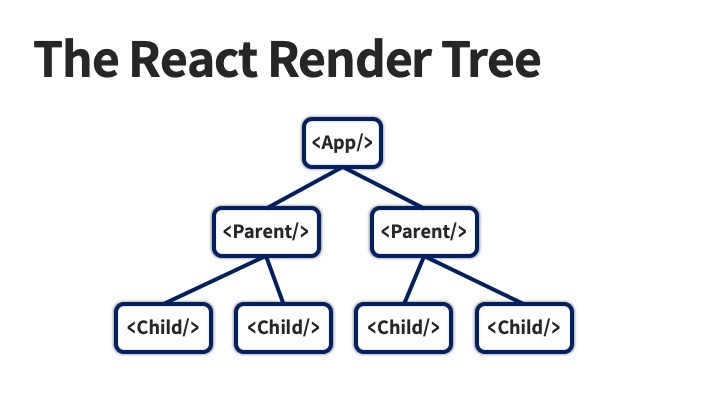 The React Render Tree

<App/>

<Parent/>

<Parent/>

<Child/>

<Child/>

<Child/>

<Child/>